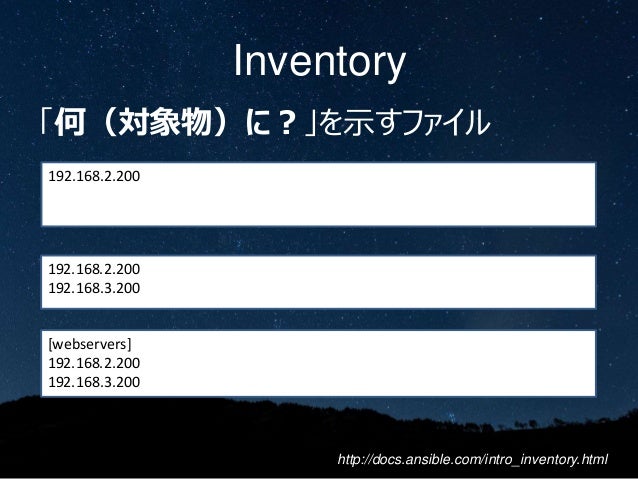 Inventory

「何（対象物）に？」を示すファイル

192.168.2.200

192.168.2.200
192.168.3.200

[webservers]
192.168.2.200
192.168.3.200

http://docs.ansible.com/intro_inventory.html